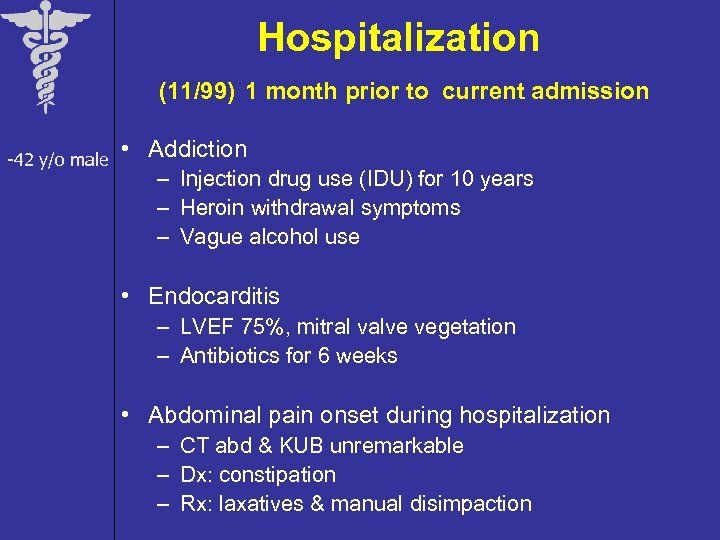 Hospitalization

(11/99) 1 month prior to current admission

-42 y/o male

• Addiction
– Injection drug use (IDU) for 10 years
– Heroin withdrawal symptoms
– Vague alcohol use

• Endocarditis
– LVEF 75%, mitral valve vegetation
– Antibiotics for 6 weeks

• Abdominal pain onset during hospitalization
– CT abd & KUB unremarkable
– Dx: constipation
– Rx: laxatives & manual disimpaction